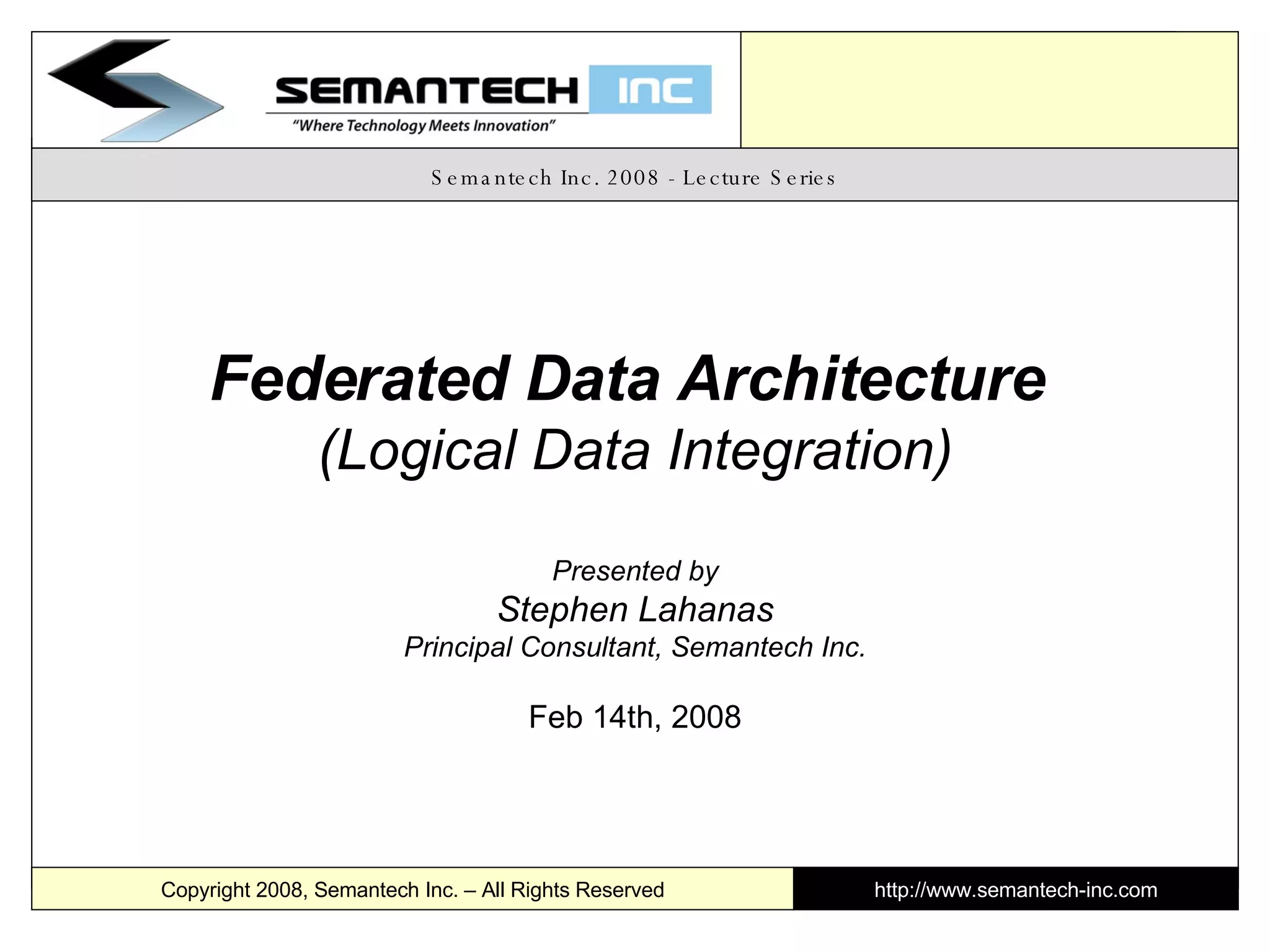 SEMANTECH INC
"Where Technology Meets Innovation"

Semantech Inc. 2008 - Lecture Series

Federated Data Architecture
(Logical Data Integration)

Presented by
Stephen Lahanas
Principal Consultant, Semantech Inc.

Feb 14th, 2008

Copyright 2008, Semantech Inc. – All Rights Reserved

http://www.semantech-inc.com